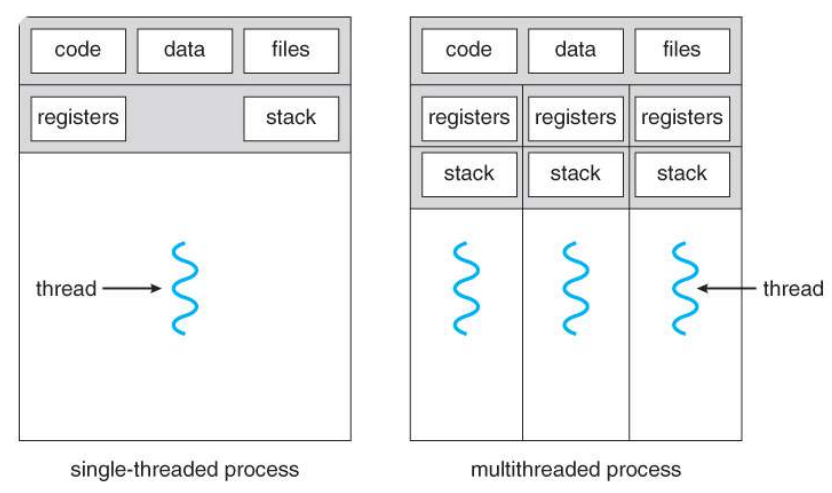 code
data
files
registers
stack
thread
single-threaded process

code
data
files
registers
registers
registers
stack
stack
stack
thread
multithreaded process